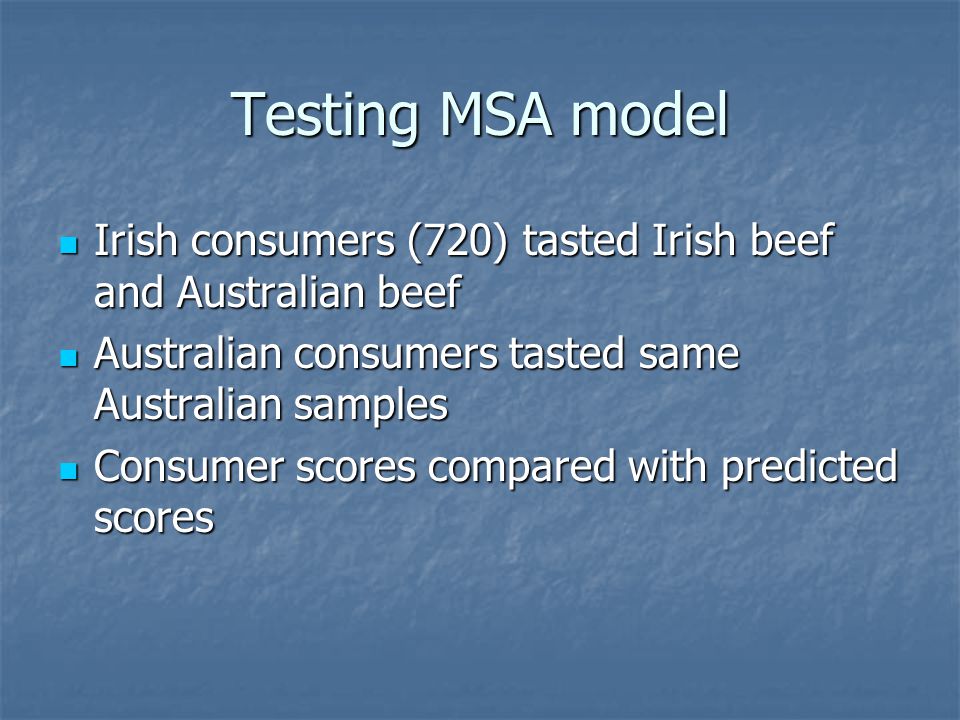 Testing MSA model

- Irish consumers (720) tasted Irish beef and Australian beef
- Australian consumers tasted same Australian samples
- Consumer scores compared with predicted scores